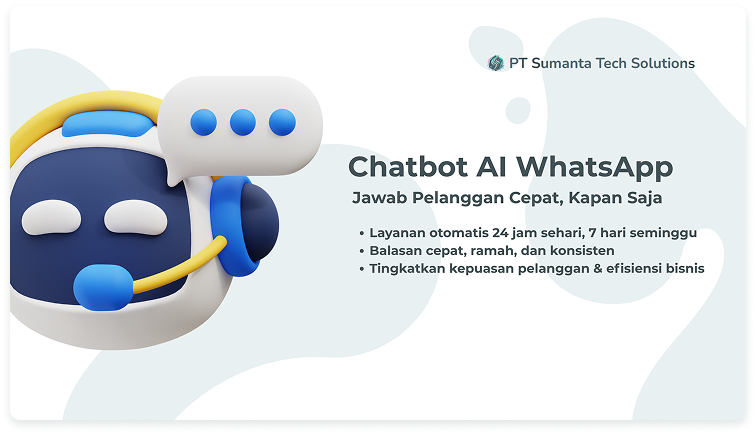 PT Sumanta Tech Solutions

Chatbot AI WhatsApp

Jawab Pelanggan Cepat, Kapan Saja

• Layanan otomatis 24 jam sehari, 7 hari seminggu
• Balasan cepat, ramah, dan konsisten
• Tingkatkan kepuasan pelanggan & efisiensi bisnis